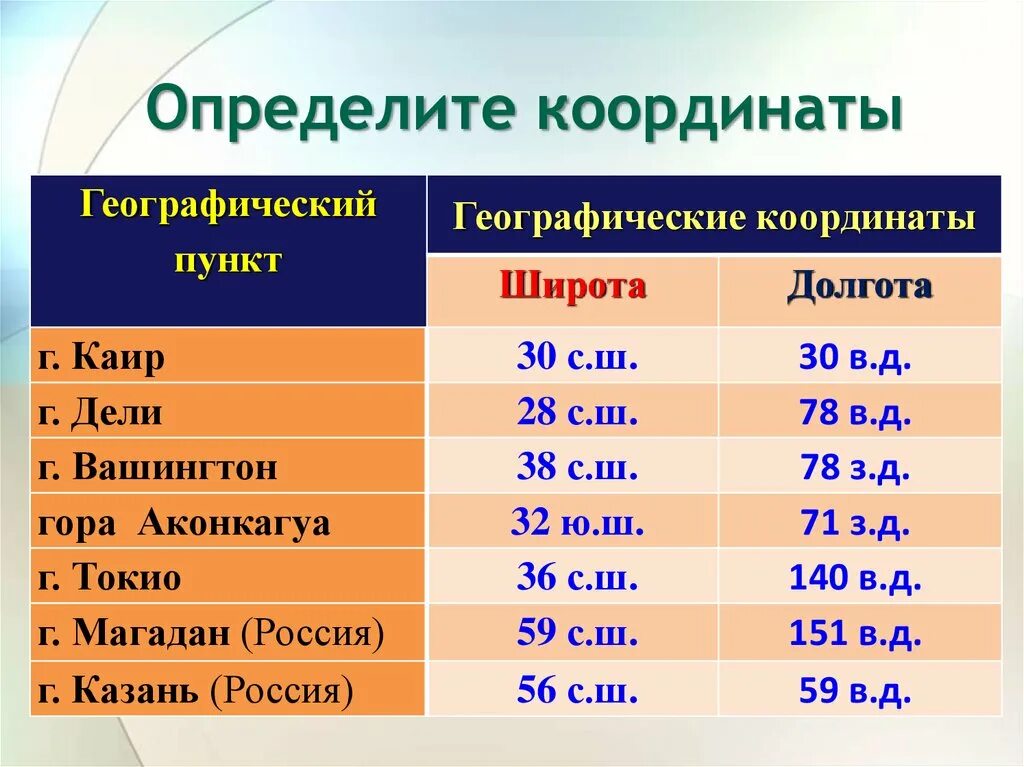 Определите координаты

| Географический пункт | Географические координаты | |
|---|---|---|
| | Широта | Долгота |
| г. Каир | 30 с.ш. | 30 в.д. |
| г. Дели | 28 с.ш. | 78 в.д. |
| г. Вашингтон | 38 с.ш. | 78 з.д. |
| гора Аконкагуа | 32 ю.ш. | 71 з.д. |
| г. Токио | 36 с.ш. | 140 в.д. |
| г. Магадан (Россия) | 59 с.ш. | 151 в.д. |
| г. Казань (Россия) | 56 с.ш. | 59 в.д. |